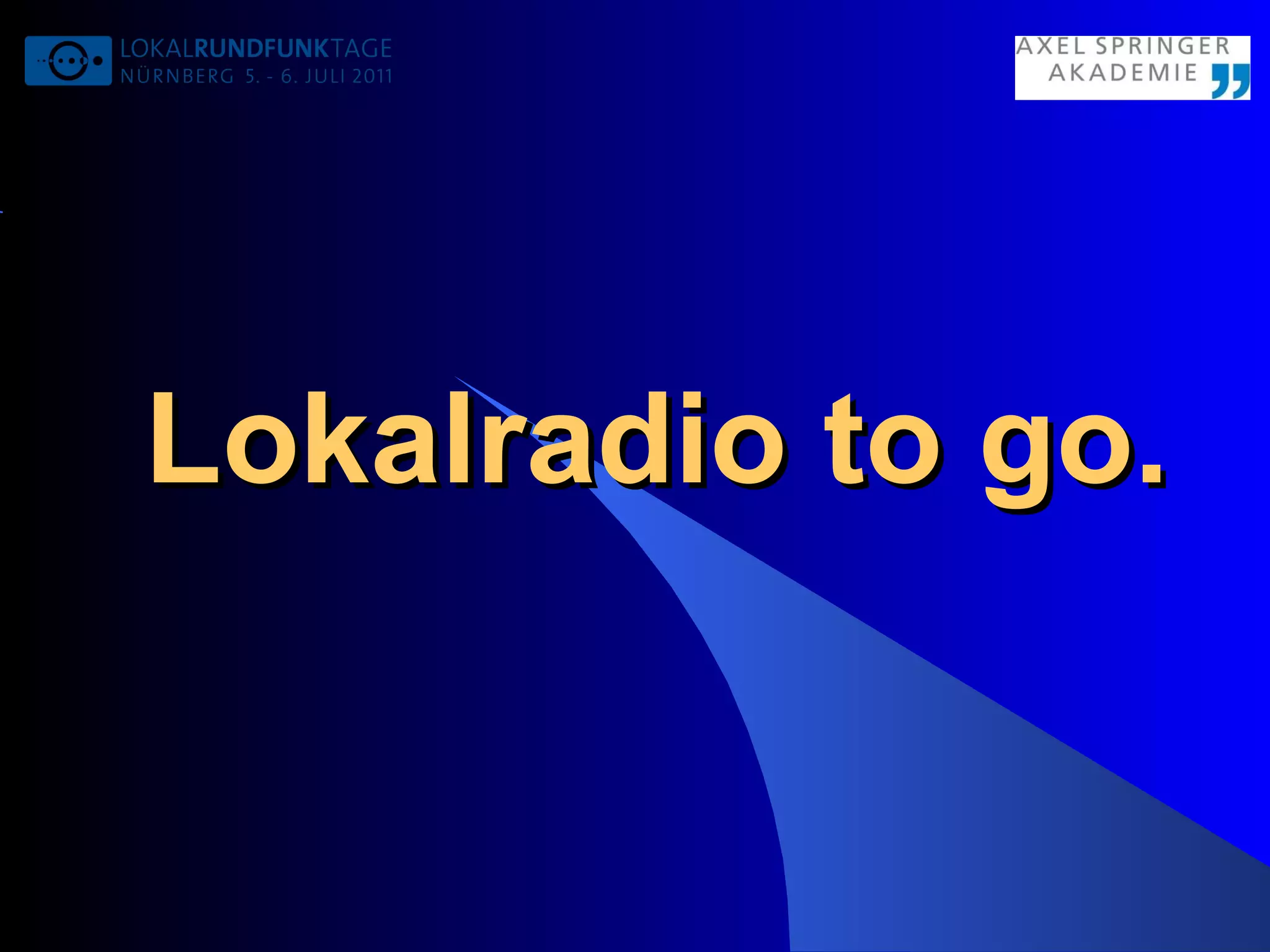 LOKALRUNDFUNKTAGE
NÜRNBERG 5. - 6. JULI 2011

AXEL SPRINGER
AKADEMIE

Lokalradio to go.